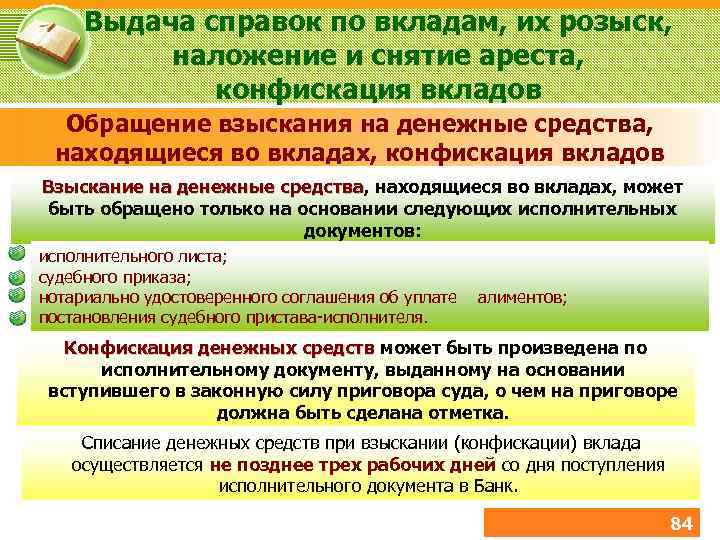 Выдача справок по вкладам, их розыск, наложение и снятие ареста, конфискация вкладов

Обращение взыскания на денежные средства, находящиеся во вкладах, конфискация вкладов

Взыскание на денежные средства, находящиеся во вкладах, может быть обращено только на основании следующих исполнительных документов:

исполнительного листа;
судебного приказа;
нотариально удостоверенного соглашения об уплате алиментов;
постановления судебного пристава-исполнителя.

Конфискация денежных средств может быть произведена по исполнительному документу, выданному на основании вступившего в законную силу приговора суда, о чем на приговоре должна быть сделана отметка.

Списание денежных средств при взыскании (конфискации) вклада осуществляется не позднее трех рабочих дней со дня поступления исполнительного документа в Банк.

84